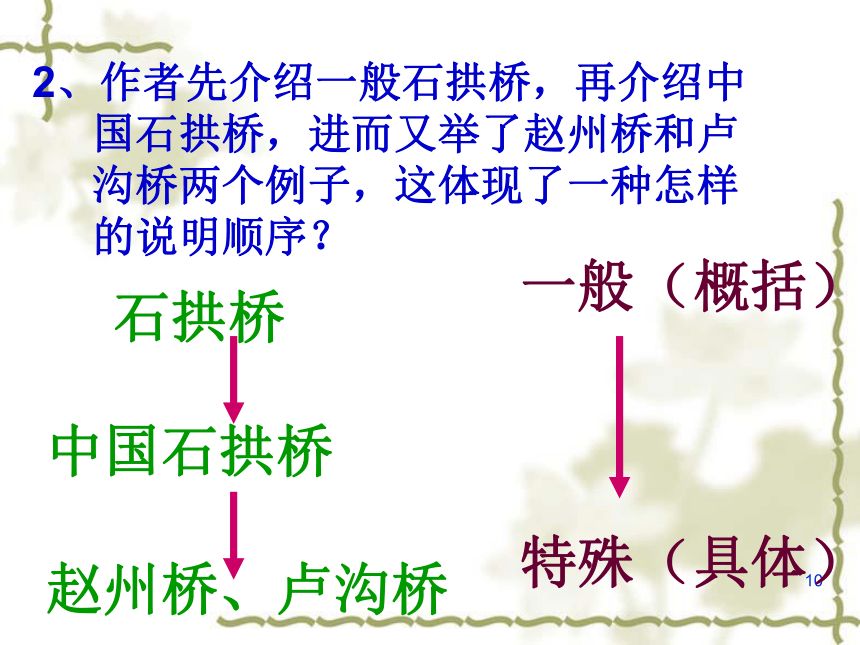 2、作者先介绍一般石拱桥，再介绍中国石拱桥，进而又举了赵州桥和卢沟桥两个例子，这体现了一种怎样的说明顺序？

石拱桥

中国石拱桥

赵州桥、卢沟桥

一般（概括）

特殊（具体）

10